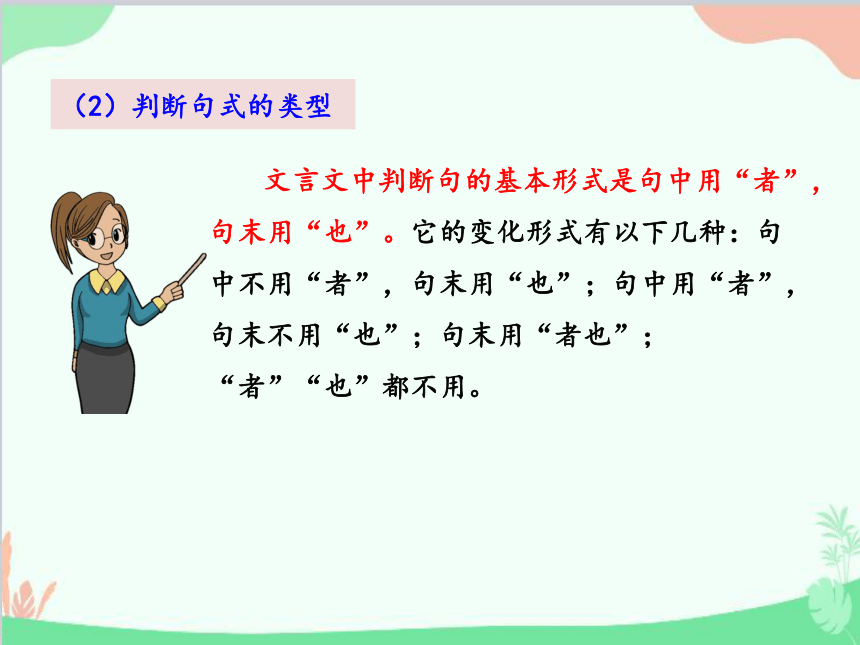 （2）判断句式的类型

文言文中判断句的基本形式是句中用“者”，句末用“也”。它的变化形式有以下几种：句中不用“者”，句末用“也”；句中用“者”，句末不用“也”；句末用“者也”；“者”“也”都不用。